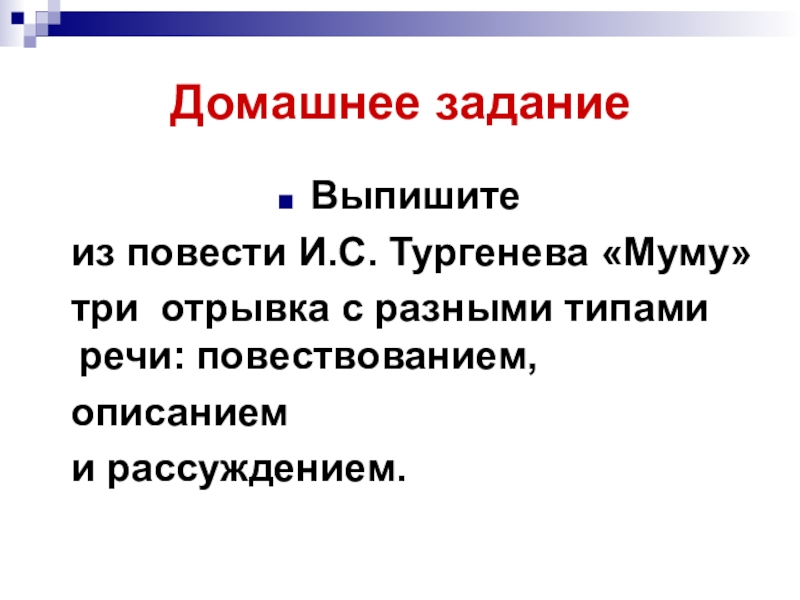 Домашнее задание

Выпишите

из повести И.С. Тургенева «Муму»

три отрывка с разными типами речи: повествованием,

описанием

и рассуждением.